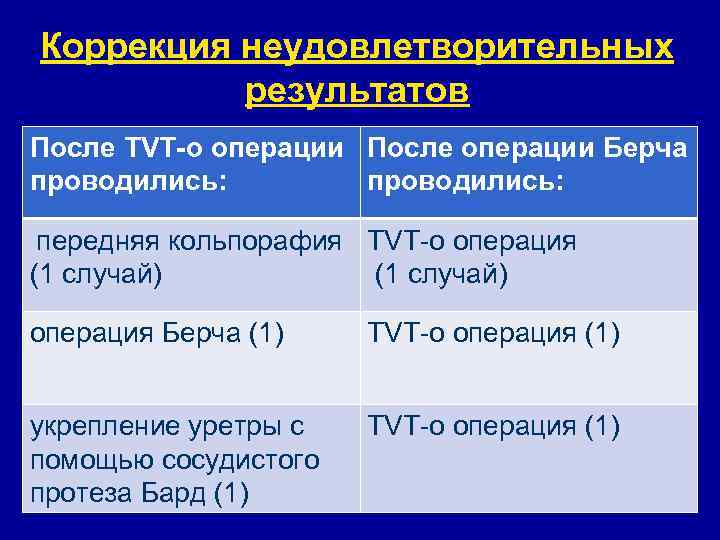 Коррекция неудовлетворительных результатов

| После TVT-о операции проводились: | После операции Берча проводились: |
|---|---|
| передняя кольпорафия (1 случай) | TVT-о операция (1 случай) |
| операция Берча (1) | TVT-о операция (1) |
| укрепление уретры с помощью сосудистого протеза Бард (1) | TVT-о операция (1) |